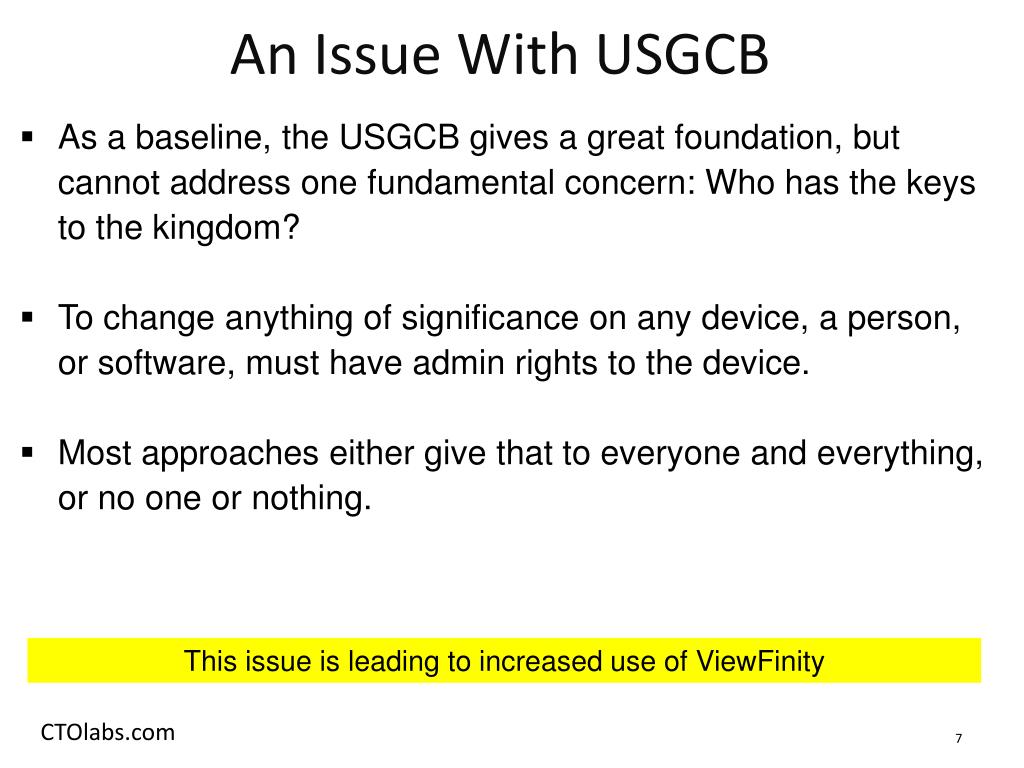 An Issue With USGCB

▪ As a baseline, the USGCB gives a great foundation, but cannot address one fundamental concern: Who has the keys to the kingdom?

▪ To change anything of significance on any device, a person, or software, must have admin rights to the device.

▪ Most approaches either give that to everyone and everything, or no one or nothing.

This issue is leading to increased use of ViewFinity

CTOlabs.com

7